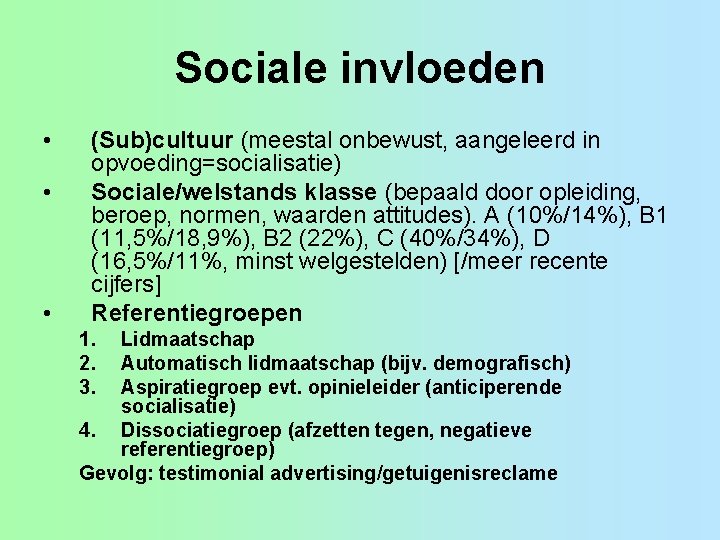 Sociale invloeden

• (Sub)cultuur (meestal onbewust, aangeleerd in opvoeding=socialisatie)

• Sociale/welstands klasse (bepaald door opleiding, beroep, normen, waarden attitudes). A (10%/14%), B1 (11,5%/18,9%), B2 (22%), C (40%/34%), D (16,5%/11%, minst welgestelden) [/meer recente cijfers]

• Referentiegroepen
1. Lidmaatschap
2. Automatisch lidmaatschap (bijv. demografisch)
3. Aspiratiegroep evt. opinieleider (anticiperende socialisatie)
4. Dissociatiegroep (afzetten tegen, negatieve referentiegroep)

Gevolg: testimonial advertising/getuigenisreclame